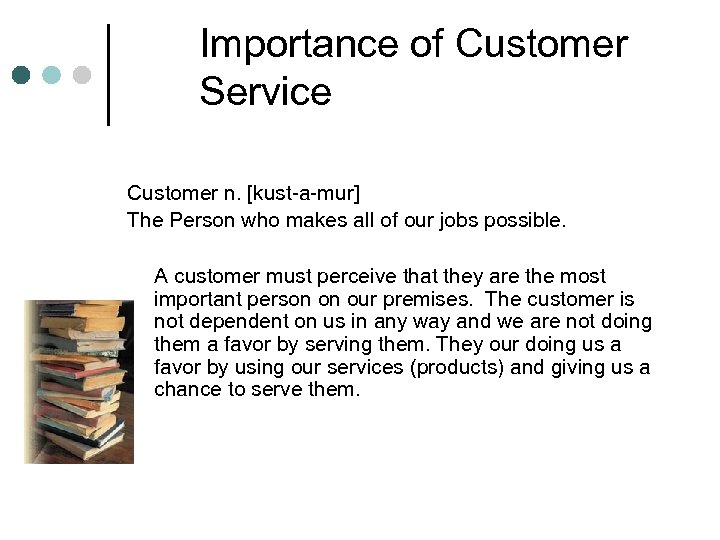 Importance of Customer Service

Customer n. [kust-a-mur]
The Person who makes all of our jobs possible.

A customer must perceive that they are the most important person on our premises. The customer is not dependent on us in any way and we are not doing them a favor by serving them. They our doing us a favor by using our services (products) and giving us a chance to serve them.